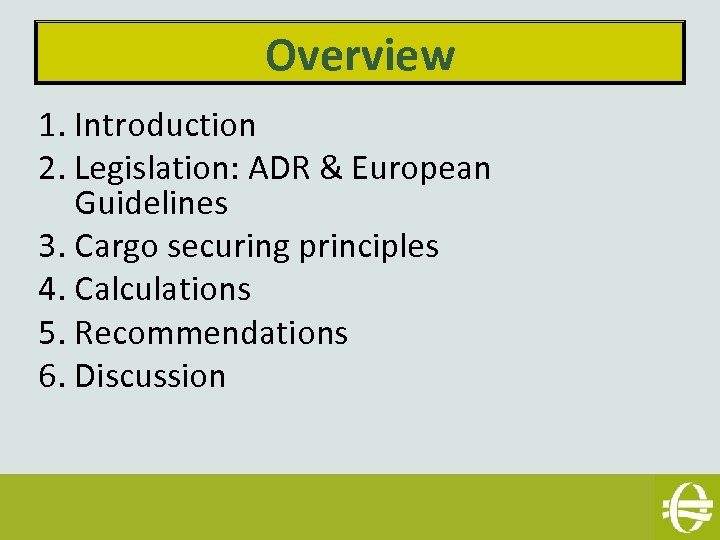 Overview

1. Introduction
2. Legislation: ADR & European Guidelines
3. Cargo securing principles
4. Calculations
5. Recommendations
6. Discussion